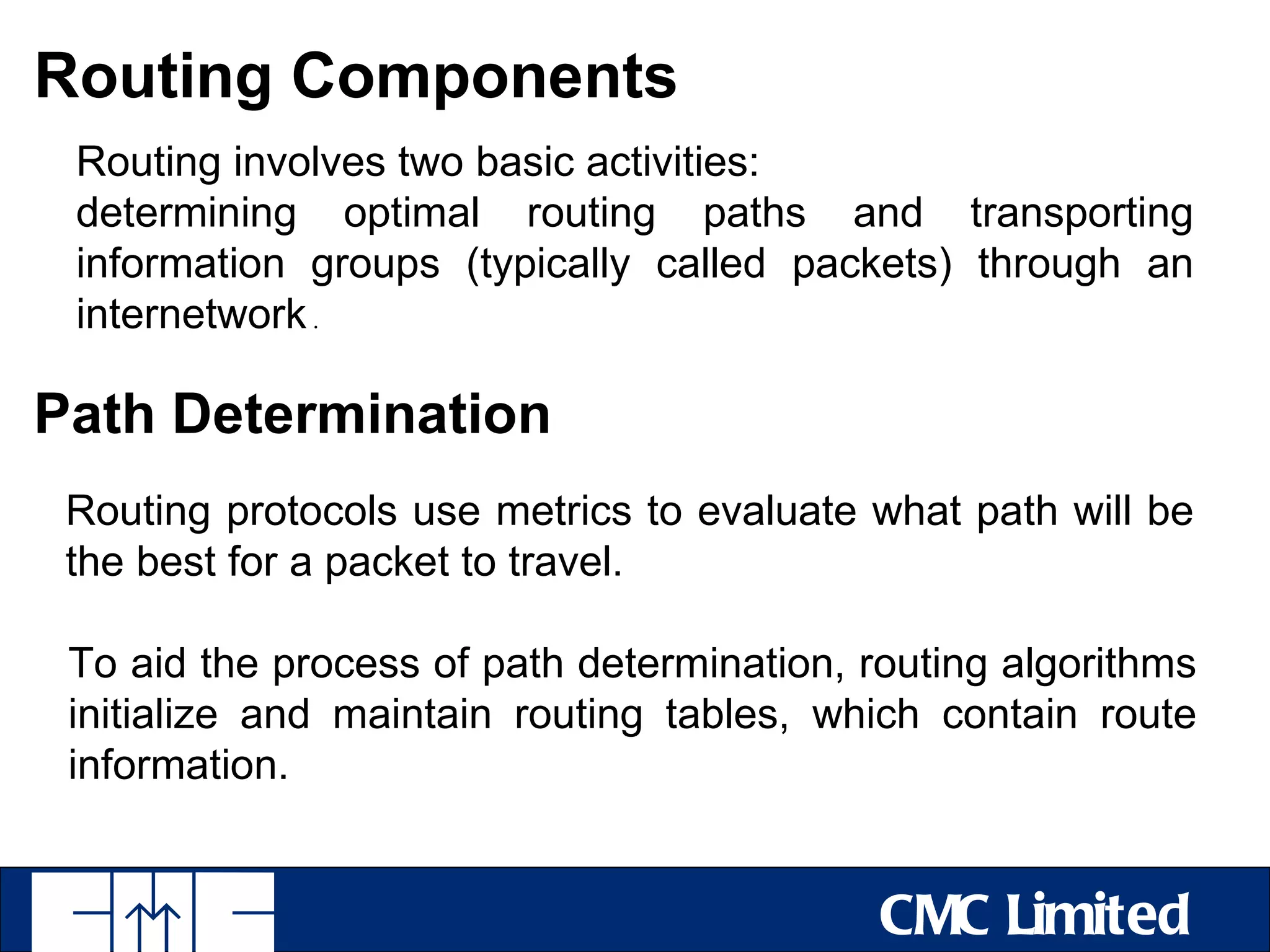 Routing Components

Routing involves two basic activities:
determining optimal routing paths and transporting information groups (typically called packets) through an internetwork.

Path Determination

Routing protocols use metrics to evaluate what path will be the best for a packet to travel.

To aid the process of path determination, routing algorithms initialize and maintain routing tables, which contain route information.

CMC Limited